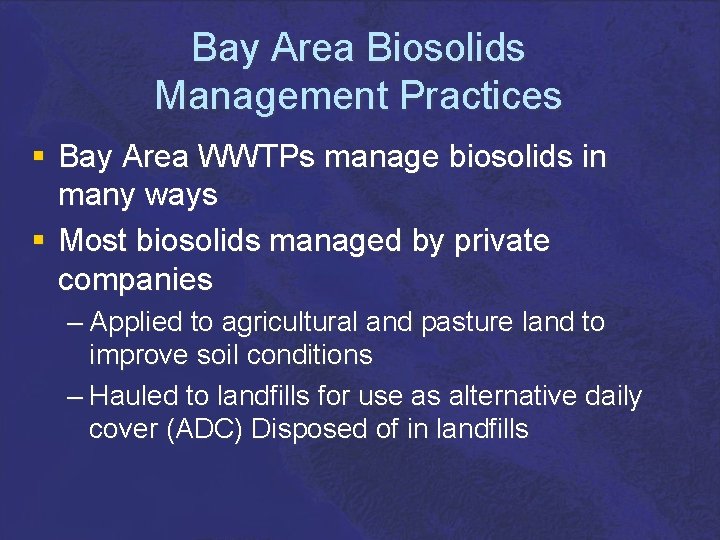 Bay Area Biosolids
Management Practices

▪ Bay Area WWTPs manage biosolids in many ways

▪ Most biosolids managed by private companies

– Applied to agricultural and pasture land to improve soil conditions

– Hauled to landfills for use as alternative daily cover (ADC) Disposed of in landfills